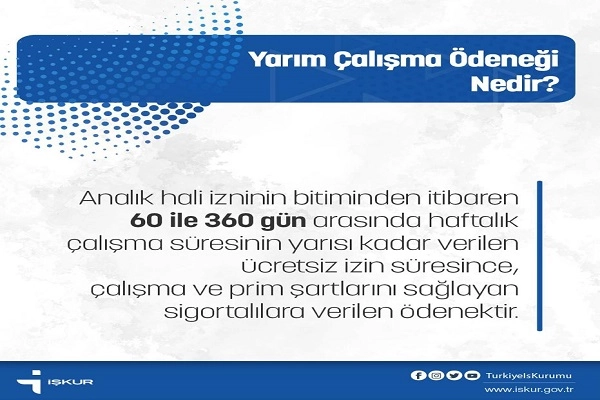 Yarım Çalışma Ödeneği Nedir?

Analık hali izninin bitiminden itibaren **60 ile 360 gün** arasında haftalık çalışma süresinin yarısı kadar verilen ücretsiz izin süresince, çalışma ve prim şartlarını sağlayan sigortalılara verilen ödenektir.

İŞKUR

TurkiyeIsKurumu
www.iskur.gov.tr